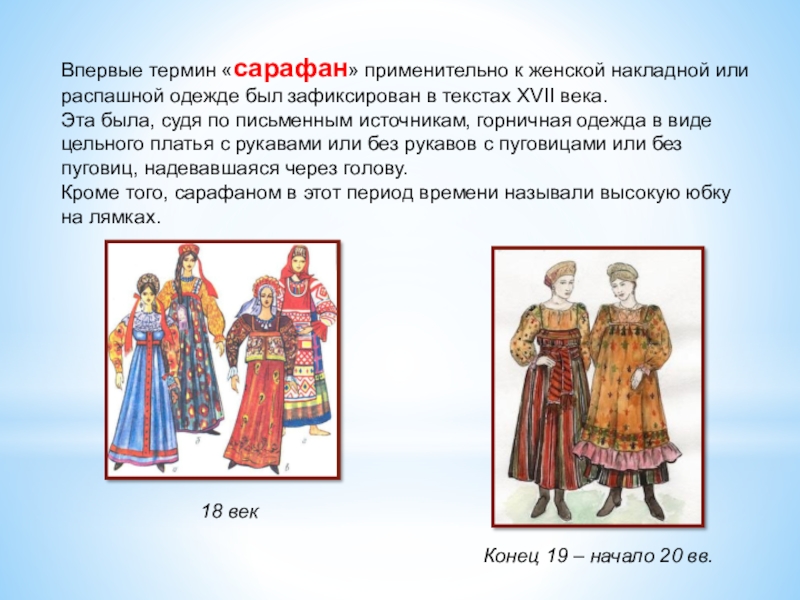 Впервые термин «сарафан» применительно к женской накладной или распашной одежде был зафиксирован в текстах XVII века.
Эта была, судя по письменным источникам, горничная одежда в виде цельного платья с рукавами или без рукавов с пуговицами или без пуговиц, надевавшаяся через голову.
Кроме того, сарафаном в этот период времени называли высокую юбку на лямках.

18 век

Конец 19 – начало 20 вв.